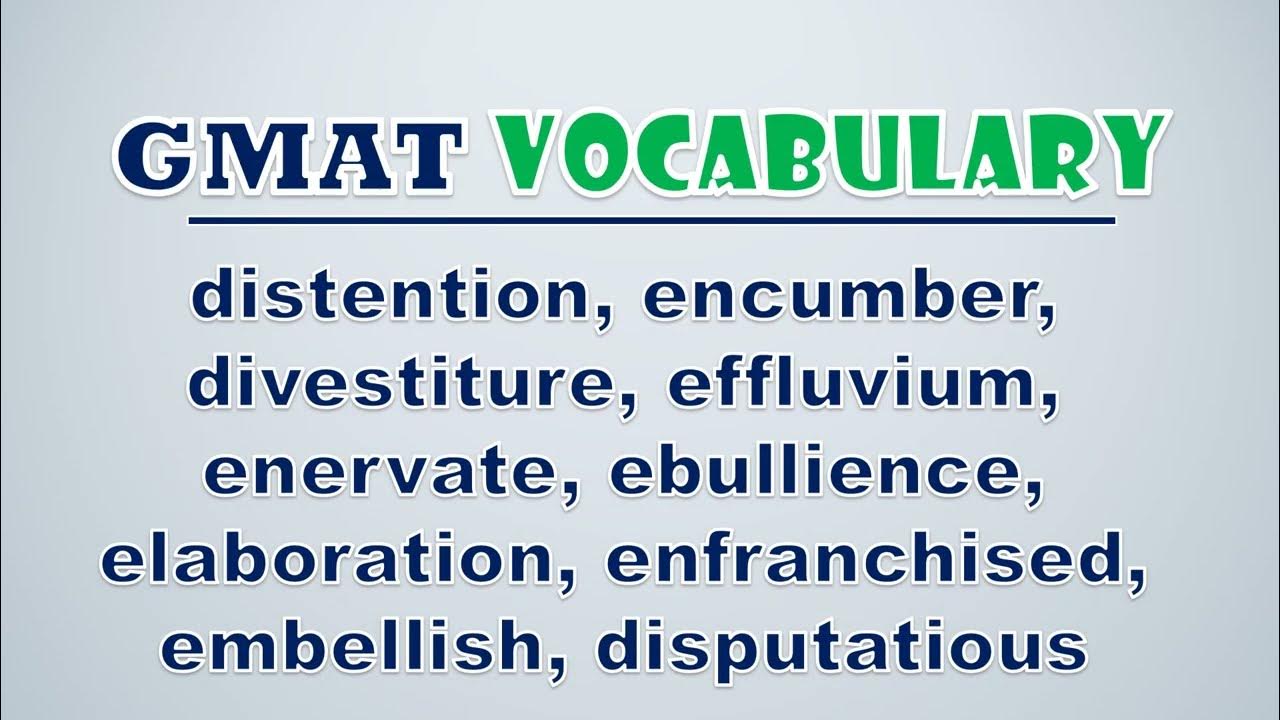 GMAT VOCABULARY

distention, encumber, divestiture, effluvium, enervate, ebullience, elaboration, enfranchised, embellish, disputatious